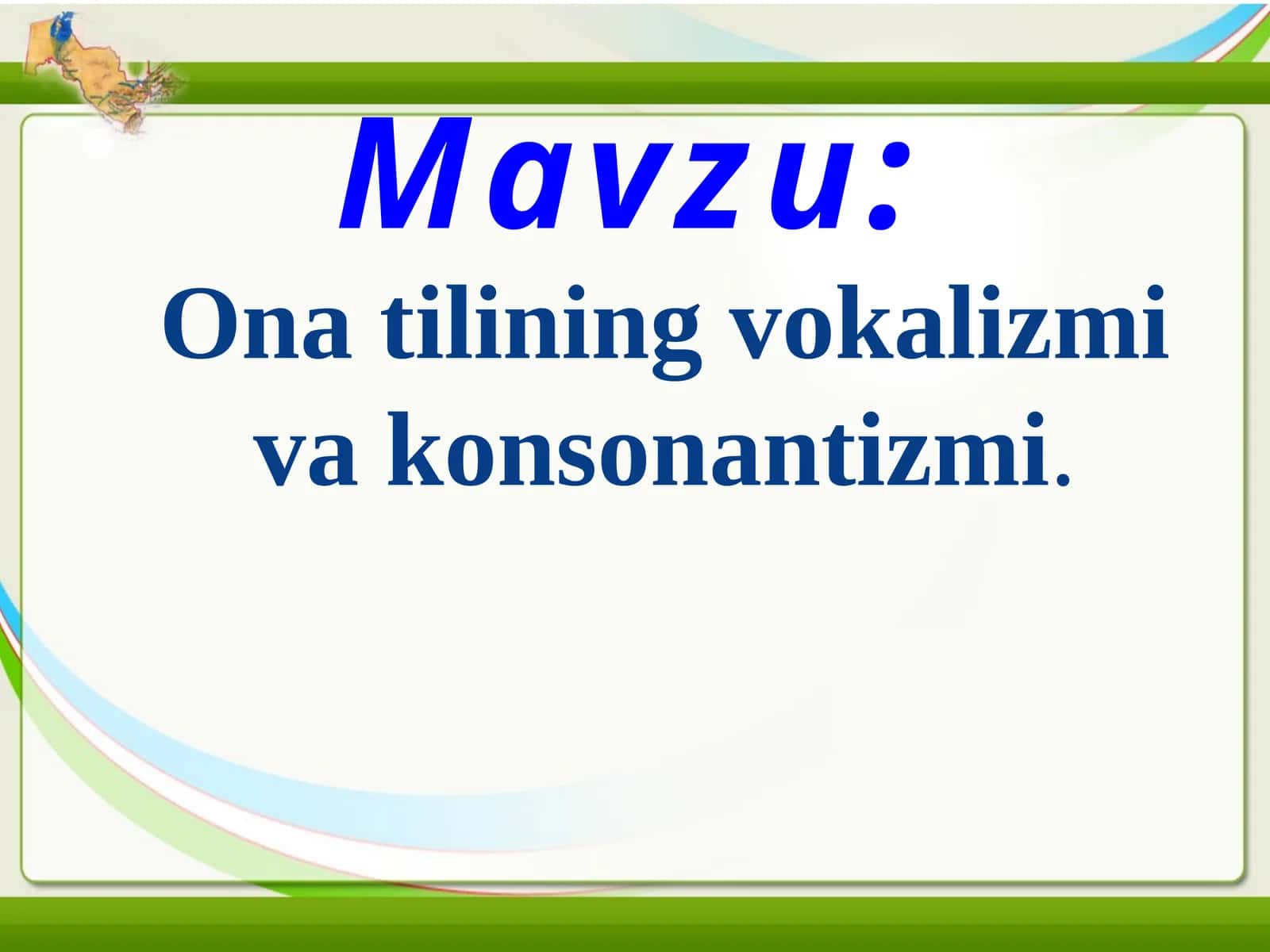 Mavzu:

Ona tilining vokalizmi va konsonantizmi.